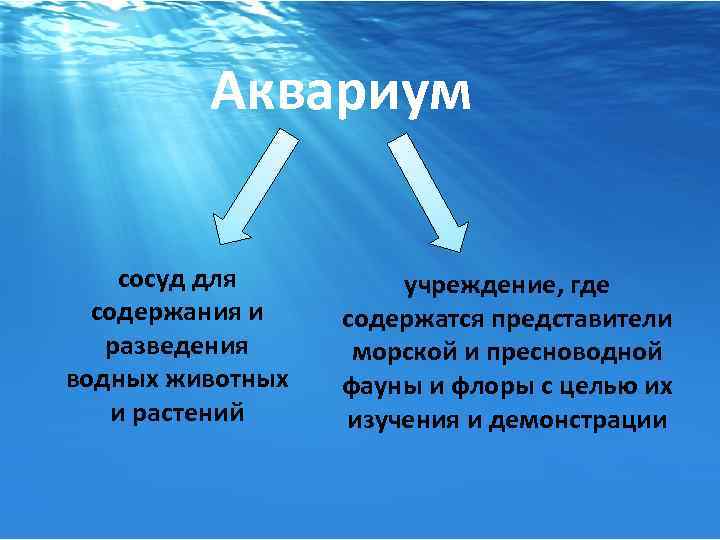 Аквариум

сосуд для содержания и разведения водных животных и растений

учреждение, где содержатся представители морской и пресноводной фауны и флоры с целью их изучения и демонстрации